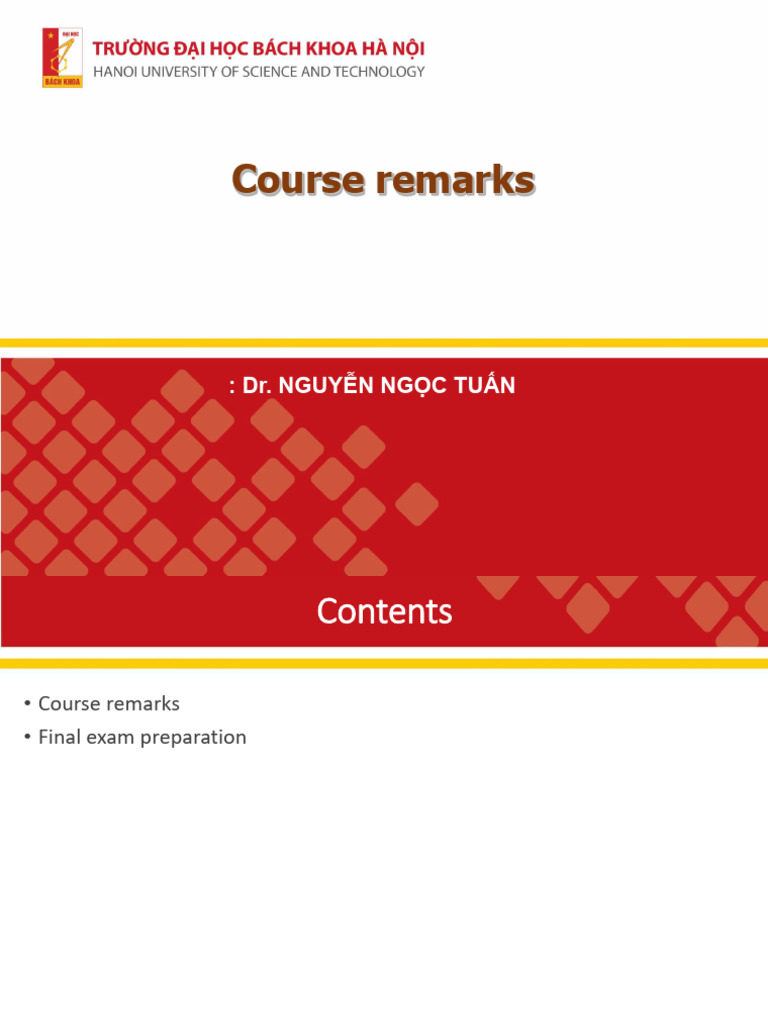 ĐẠI HỌC
BÁCH KHOA

TRƯỜNG ĐẠI HỌC BÁCH KHOA HÀ NỘI
HANOI UNIVERSITY OF SCIENCE AND TECHNOLOGY

Course remarks

: Dr. NGUYỄN NGỌC TUẤN

Contents

• Course remarks
• Final exam preparation